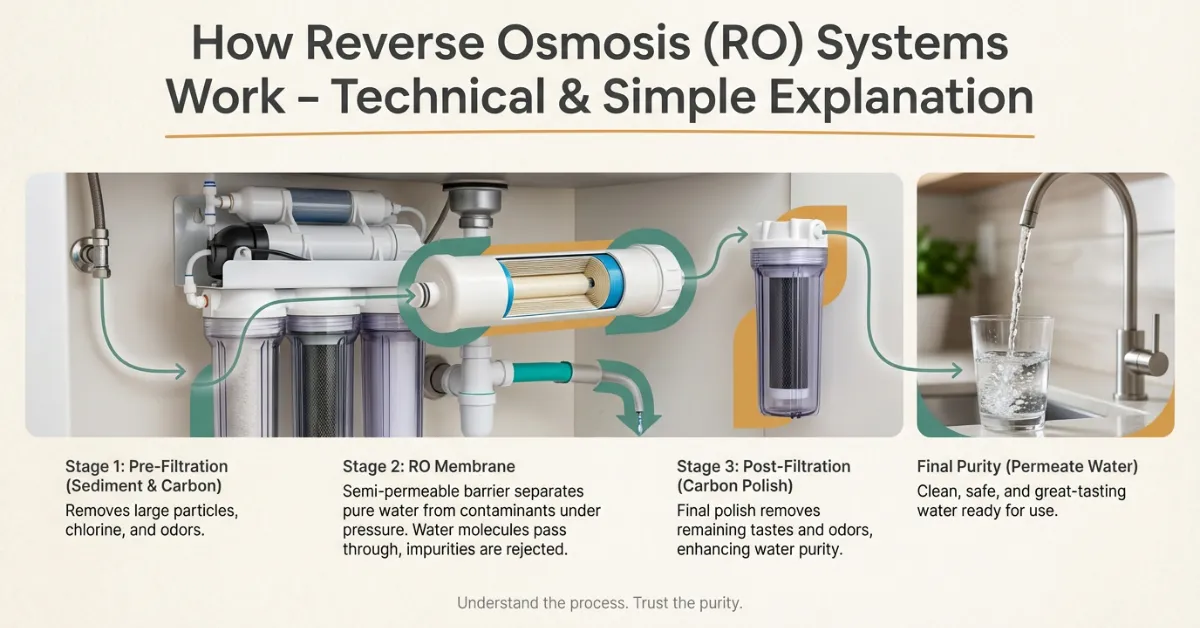 How Reverse Osmosis (RO) Systems Work – Technical & Simple Explanation

Stage 1: Pre-Filtration (Sediment & Carbon)
Removes large particles, chlorine, and odors.

Stage 2: RO Membrane
Semi-permeable barrier separates pure water from contaminants under pressure. Water molecules pass through, impurities are rejected.

Stage 3: Post-Filtration (Carbon Polish)
Final polish removes remaining tastes and odors, enhancing water purity.

Final Purity (Permeate Water)
Clean, safe, and great-tasting water ready for use.

Understand the process. Trust the purity.